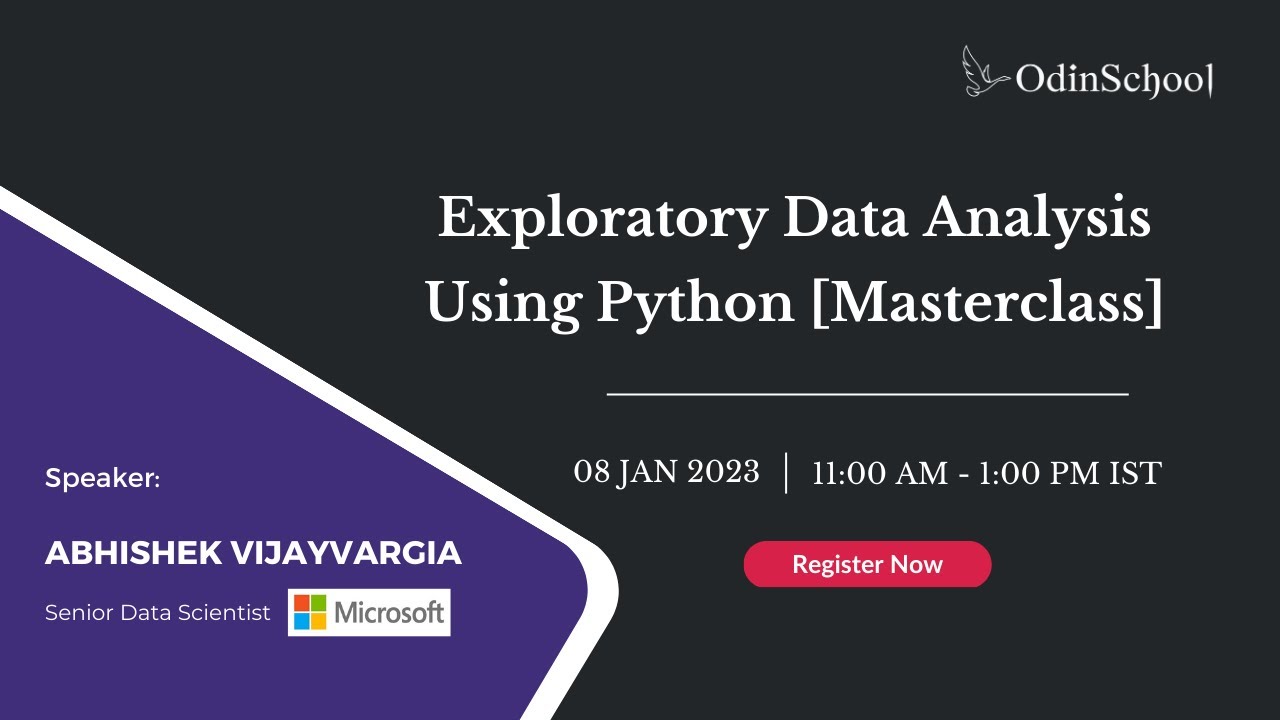 OdinSchool

Exploratory Data Analysis Using Python [Masterclass]

08 JAN 2023 | 11:00 AM - 1:00 PM IST

Register Now

Speaker:

ABHISHEK VIJAYVARGIA

Senior Data Scientist Microsoft